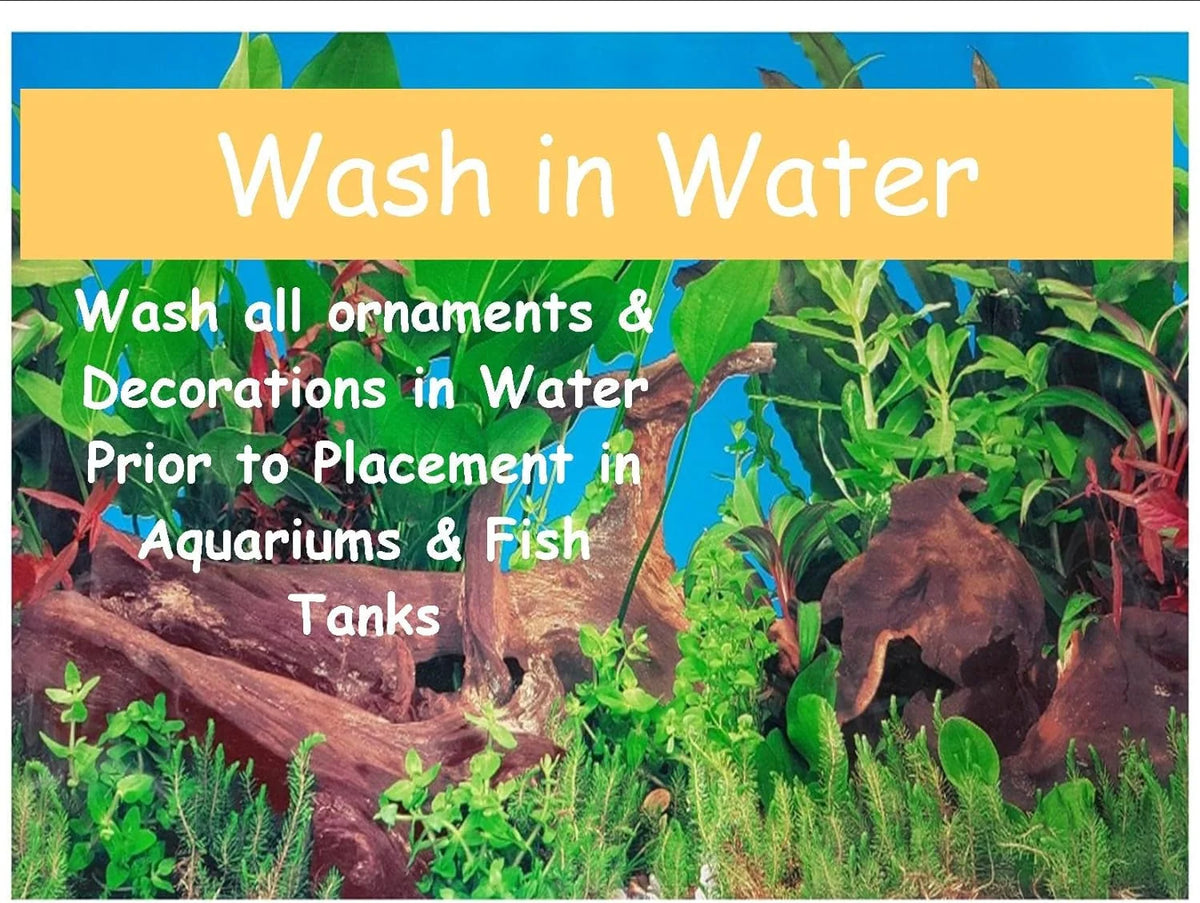 Wash in Water

Wash all ornaments & Decorations in Water Prior to Placement in Aquariums & Fish Tanks